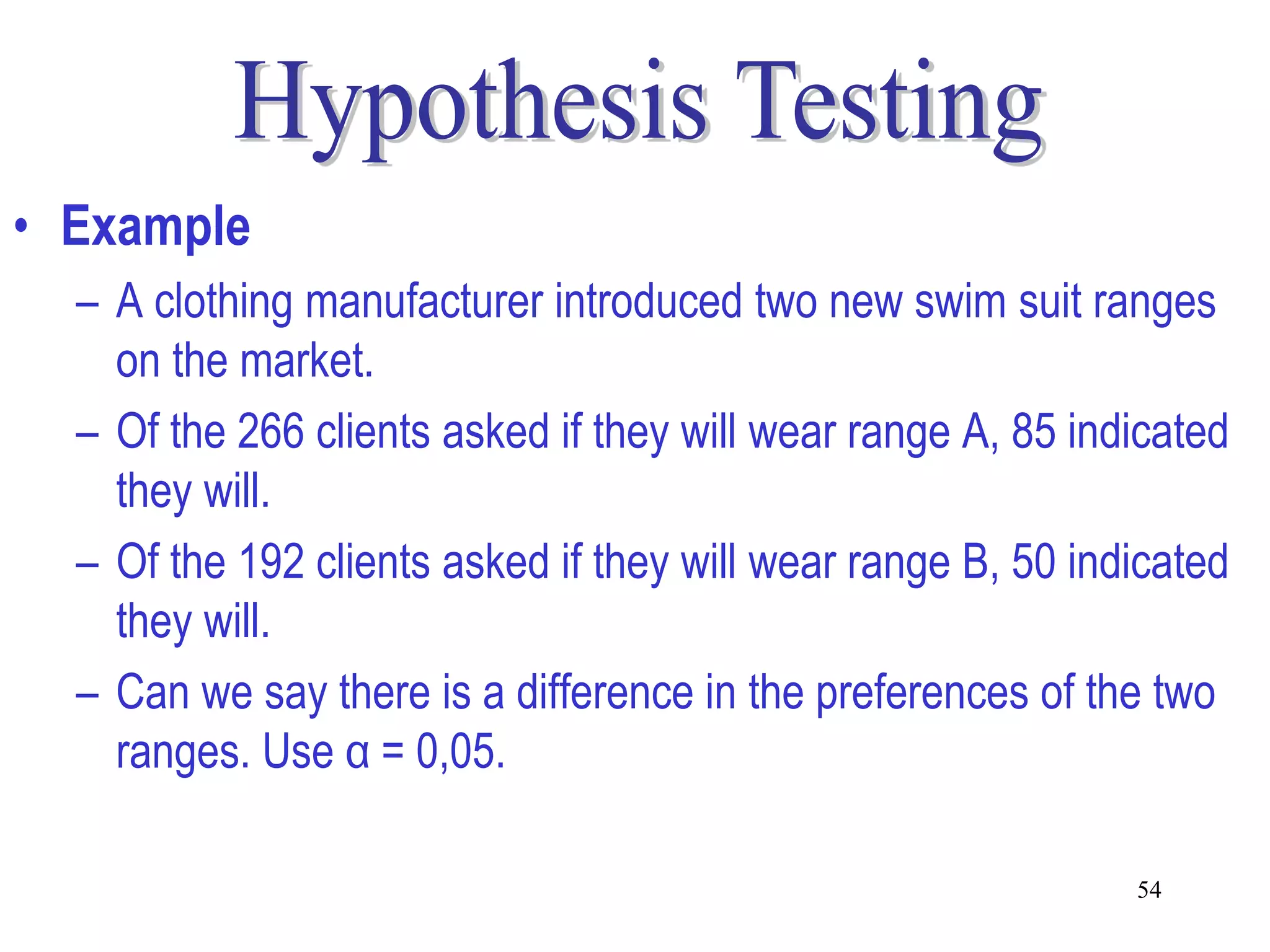 Hypothesis Testing

• Example

– A clothing manufacturer introduced two new swim suit ranges on the market.

– Of the 266 clients asked if they will wear range A, 85 indicated they will.

– Of the 192 clients asked if they will wear range B, 50 indicated they will.

– Can we say there is a difference in the preferences of the two ranges. Use $\alpha = 0,05$.

54